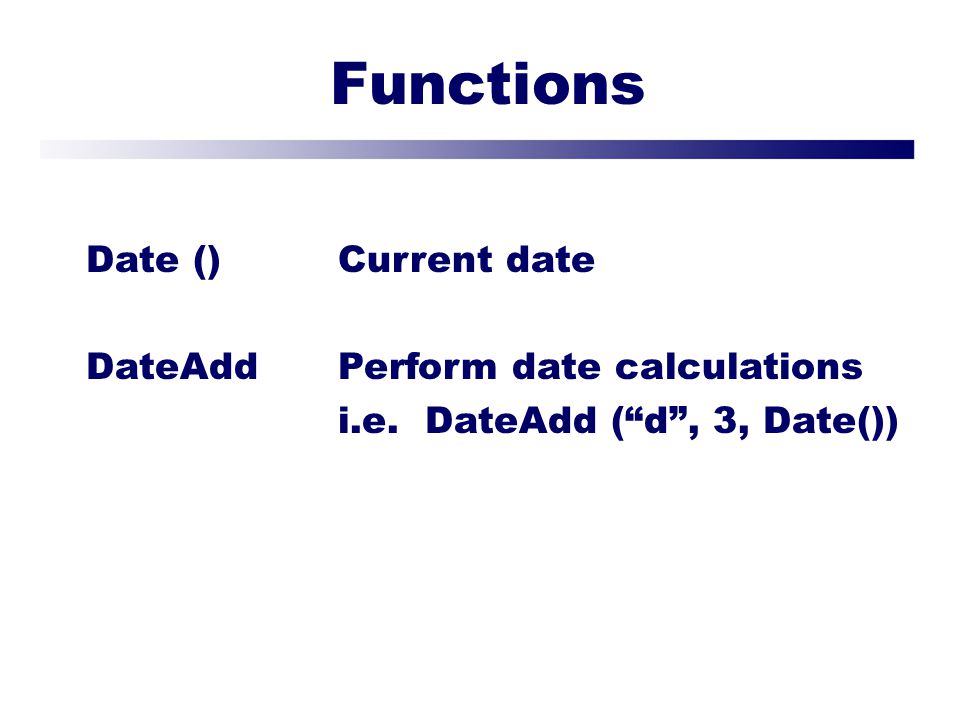 Functions

Date ()	Current date

DateAdd	Perform date calculations
i.e. DateAdd (“d”, 3, Date())